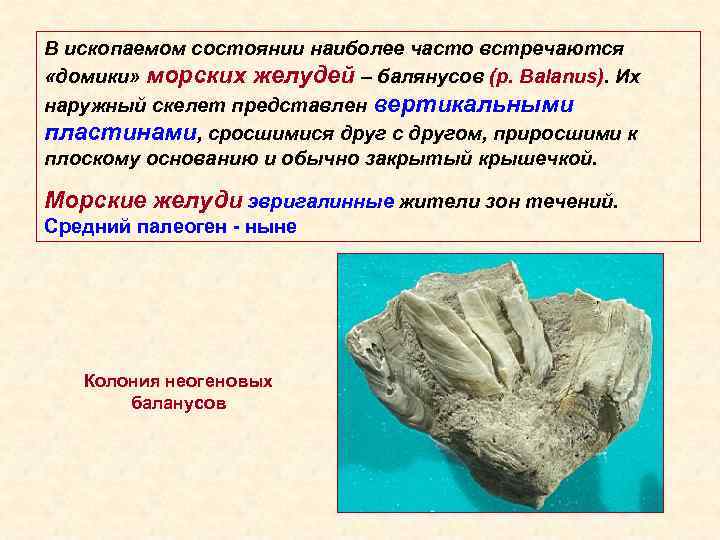 В ископаемом состоянии наиболее часто встречаются «домики» морских желудей – балянусов (р. Balanus). Их наружный скелет представлен вертикальными пластинами, сросшимися друг с другом, приросшими к плоскому основанию и обычно закрытый крышечкой.

Морские желуди эвригалинные жители зон течений. Средний палеоген - ныне

Колония неогеновых баланусов